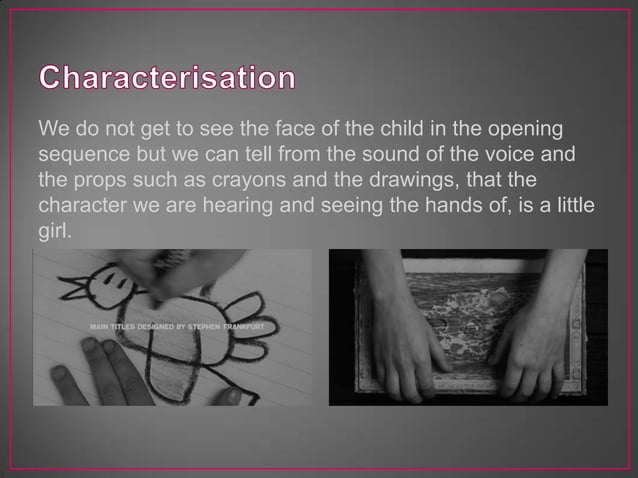 Characterisation

We do not get to see the face of the child in the opening sequence but we can tell from the sound of the voice and the props such as crayons and the drawings, that the character we are hearing and seeing the hands of, is a little girl.

MAIN TITLES DESIGNED BY STEPHEN FRANKFURT